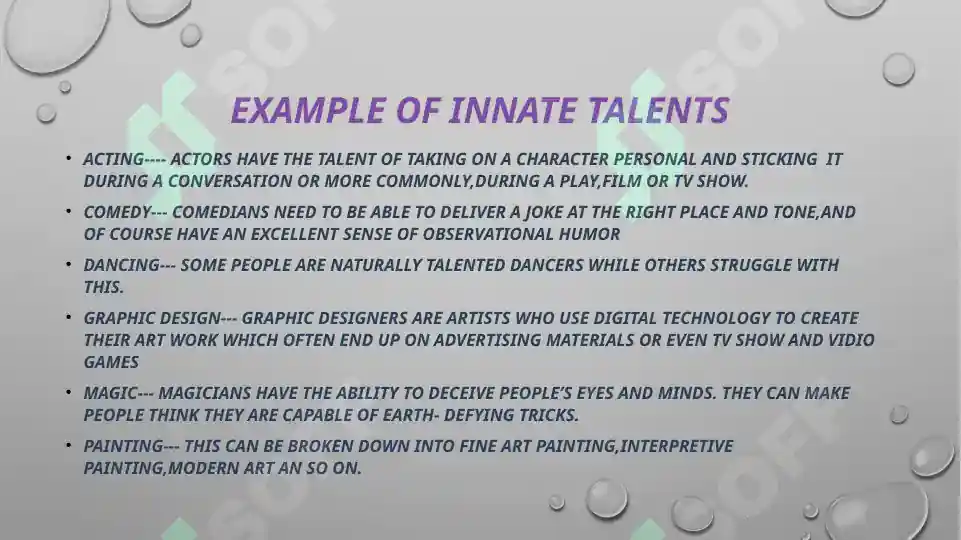 EXAMPLE OF INNATE TALENTS

• ACTING---- ACTORS HAVE THE TALENT OF TAKING ON A CHARACTER PERSONAL AND STICKING IT DURING A CONVERSATION OR MORE COMMONLY,DURING A PLAY,FILM OR TV SHOW.

• COMEDY--- COMEDIANS NEED TO BE ABLE TO DELIVER A JOKE AT THE RIGHT PLACE AND TONE,AND OF COURSE HAVE AN EXCELLENT SENSE OF OBSERVATIONAL HUMOR

• DANCING--- SOME PEOPLE ARE NATURALLY TALENTED DANCERS WHILE OTHERS STRUGGLE WITH THIS.

• GRAPHIC DESIGN--- GRAPHIC DESIGNERS ARE ARTISTS WHO USE DIGITAL TECHNOLOGY TO CREATE THEIR ART WORK WHICH OFTEN END UP ON ADVERTISING MATERIALS OR EVEN TV SHOW AND VIDIO GAMES

• MAGIC--- MAGICIANS HAVE THE ABILITY TO DECEIVE PEOPLE'S EYES AND MINDS. THEY CAN MAKE PEOPLE THINK THEY ARE CAPABLE OF EARTH- DEFYING TRICKS.

• PAINTING--- THIS CAN BE BROKEN DOWN INTO FINE ART PAINTING,INTERPRETIVE PAINTING,MODERN ART AN SO ON.